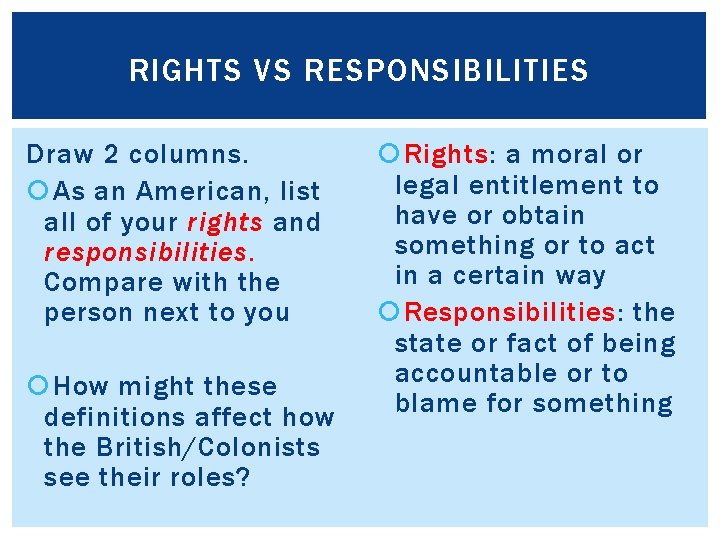 RIGHTS VS RESPONSIBILITIES

Draw 2 columns.

As an American, list all of your rights and responsibilities. Compare with the person next to you

How might these definitions affect how the British/Colonists see their roles?

Rights: a moral or legal entitlement to have or obtain something or to act in a certain way

Responsibilities: the state or fact of being accountable or to blame for something